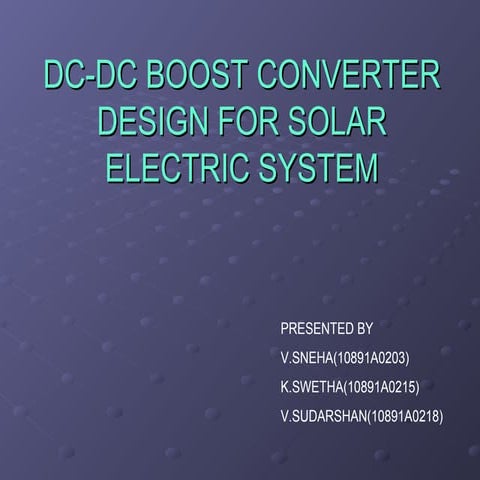 DC-DC BOOST CONVERTER DESIGN FOR SOLAR ELECTRIC SYSTEM

PRESENTED BY

V.SNEHA(10891A0203)

K.SWETHA(10891A0215)

V.SUDARSHAN(10891A0218)